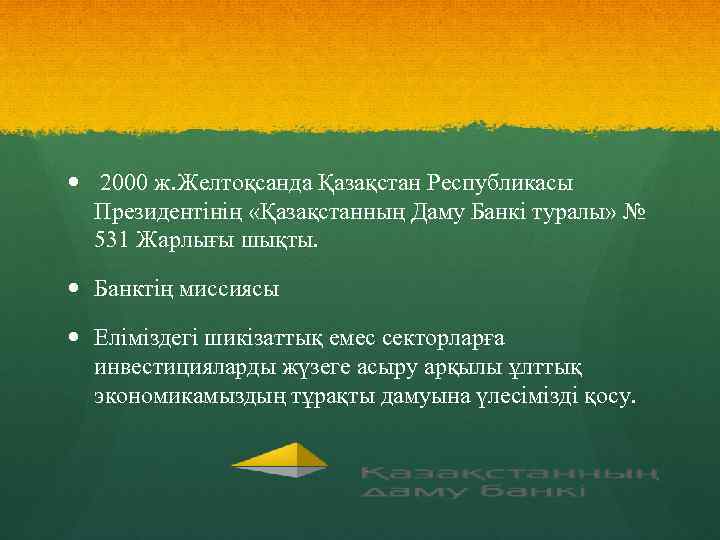 • 2000 ж.Желтоқсанда Қазақстан Республикасы Президентінің «Қазақстанның Даму Банкі туралы» № 531 Жарлығы шықты.

• Банктің миссиясы

• Еліміздегі шикізаттық емес секторларға инвестицияларды жүзеге асыру арқылы ұлттық экономикамыздың тұрақты дамуына үлесімізді қосу.

Қазақстанның даму банкі